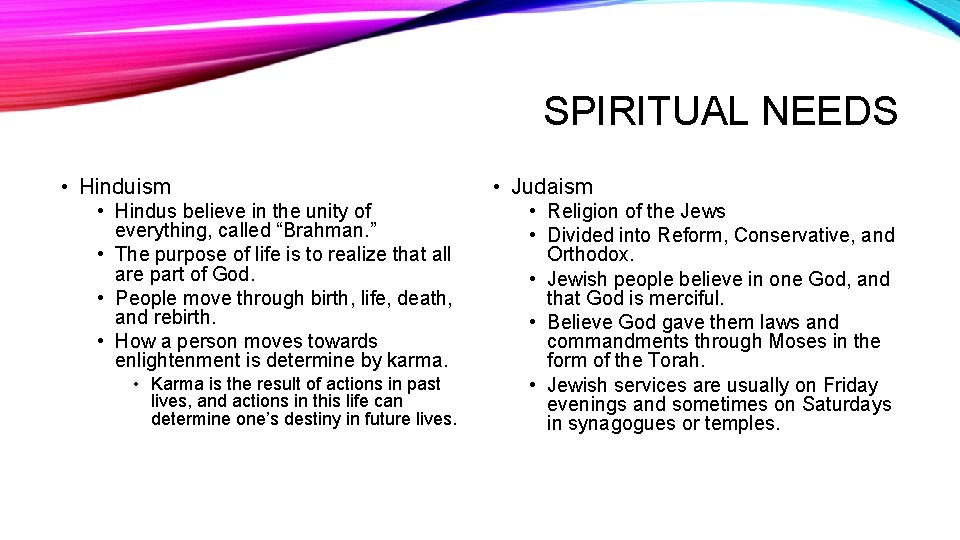 SPIRITUAL NEEDS

• Hinduism
  • Hindus believe in the unity of everything, called “Brahman.”
  • The purpose of life is to realize that all are part of God.
  • People move through birth, life, death, and rebirth.
  • How a person moves towards enlightenment is determine by karma.
    • Karma is the result of actions in past lives, and actions in this life can determine one’s destiny in future lives.

• Judaism
  • Religion of the Jews
  • Divided into Reform, Conservative, and Orthodox.
  • Jewish people believe in one God, and that God is merciful.
  • Believe God gave them laws and commandments through Moses in the form of the Torah.
  • Jewish services are usually on Friday evenings and sometimes on Saturdays in synagogues or temples.